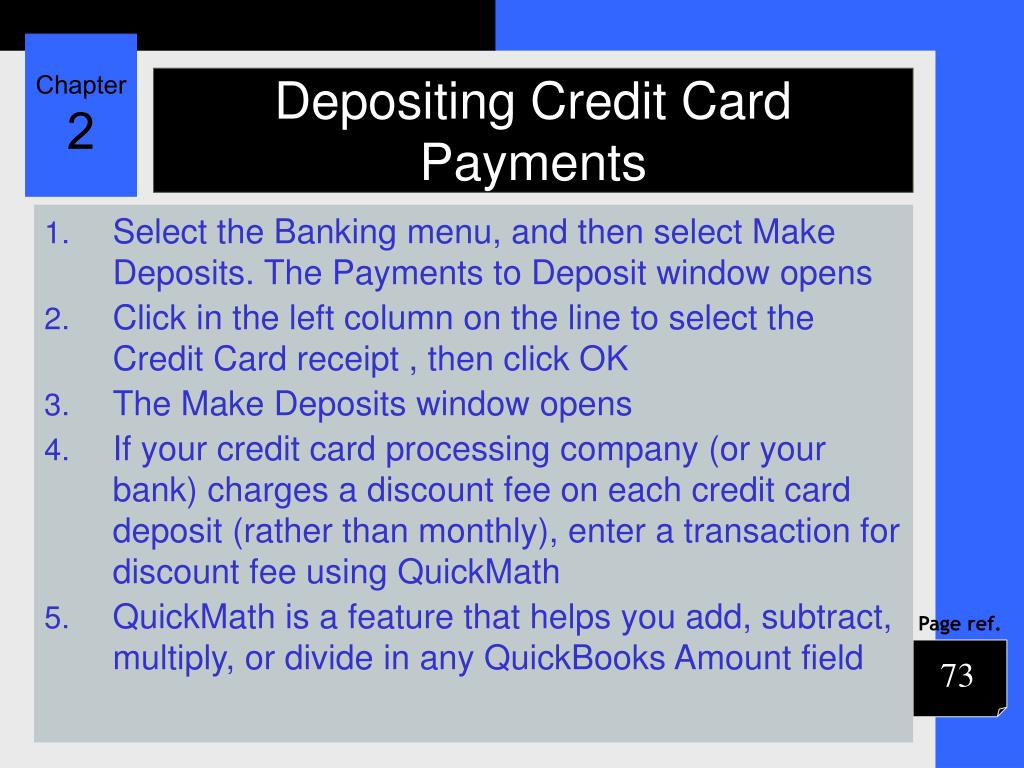 Chapter
2

Depositing Credit Card Payments

1. Select the Banking menu, and then select Make Deposits. The Payments to Deposit window opens
2. Click in the left column on the line to select the Credit Card receipt , then click OK
3. The Make Deposits window opens
4. If your credit card processing company (or your bank) charges a discount fee on each credit card deposit (rather than monthly), enter a transaction for discount fee using QuickMath
5. QuickMath is a feature that helps you add, subtract, multiply, or divide in any QuickBooks Amount field

Page ref.
73